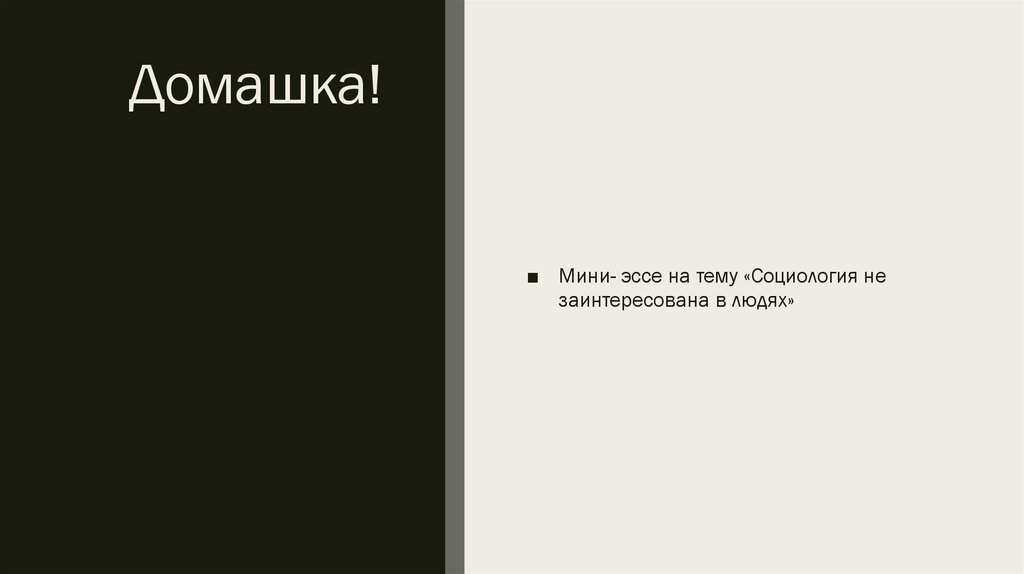 Домашка!

■ Мини- эссе на тему «Социология не заинтересована в людях»